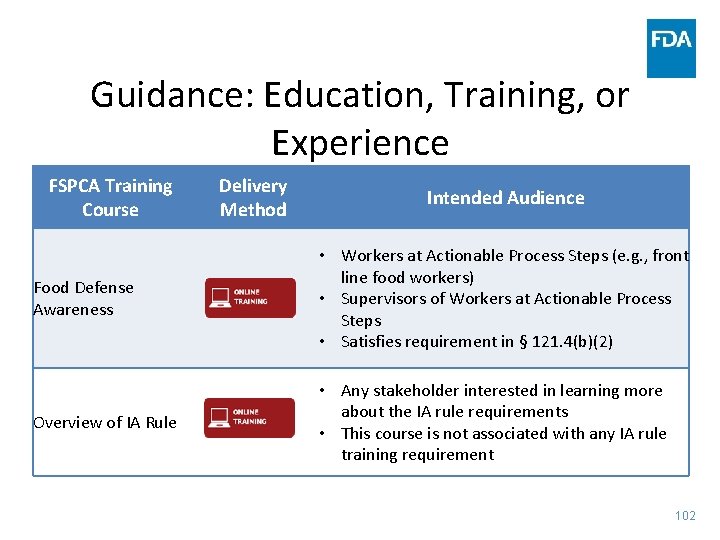 FDA

Guidance: Education, Training, or Experience

| FSPCA Training Course | Delivery Method | Intended Audience |
|---|---|---|
| Food Defense Awareness | ONLINE TRAINING | • Workers at Actionable Process Steps (e.g., front line food workers) • Supervisors of Workers at Actionable Process Steps • Satisfies requirement in § 121.4(b)(2) |
| Overview of IA Rule | ONLINE TRAINING | • Any stakeholder interested in learning more about the IA rule requirements • This course is not associated with any IA rule training requirement |

102